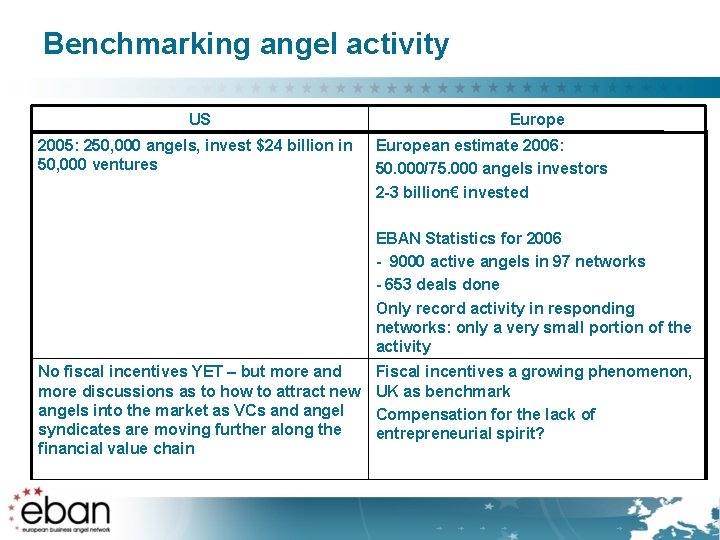 Benchmarking angel activity

| US | Europe |
|---|---|
| 2005: 250,000 angels, invest \$24 billion in 50,000 ventures | European estimate 2006: 50.000/75.000 angels investors 2-3 billion€ invested  EBAN Statistics for 2006 - 9000 active angels in 97 networks - 653 deals done Only record activity in responding networks: only a very small portion of the activity |
| No fiscal incentives YET – but more and more discussions as to how to attract new angels into the market as VCs and angel syndicates are moving further along the financial value chain | Fiscal incentives a growing phenomenon, UK as benchmark Compensation for the lack of entrepreneurial spirit? |

eban
european business angel network